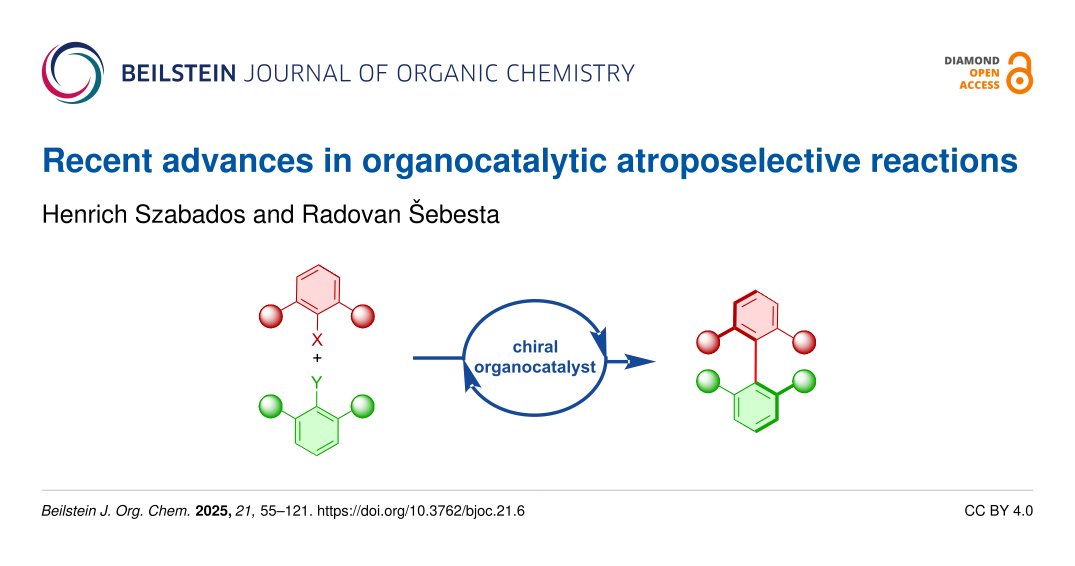 BEILSTEIN JOURNAL OF ORGANIC CHEMISTRY

DIAMOND OPEN ACCESS

Recent advances in organocatalytic atroposelective reactions

Henrich Szabados and Radovan Šebesta

X
+
Y

chiral organocatalyst

Beilstein J. Org. Chem. 2025, 21, 55–121. https://doi.org/10.3762/bjoc.21.6

CC BY 4.0